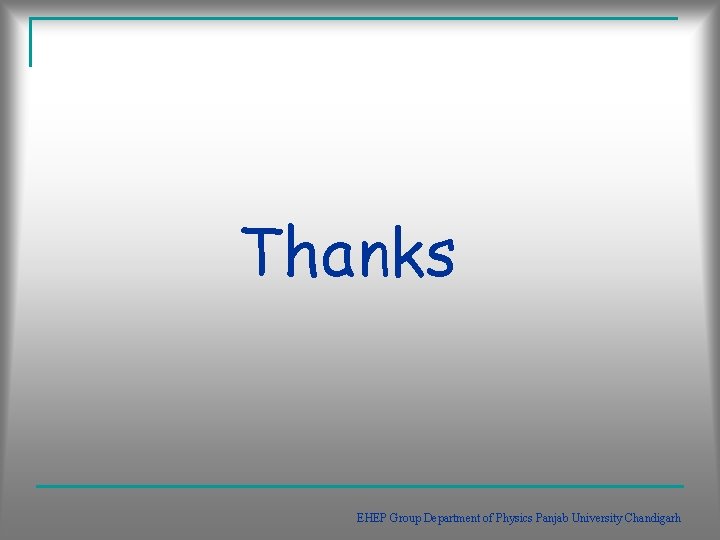 Thanks

EHEP Group Department of Physics Panjab University Chandigarh